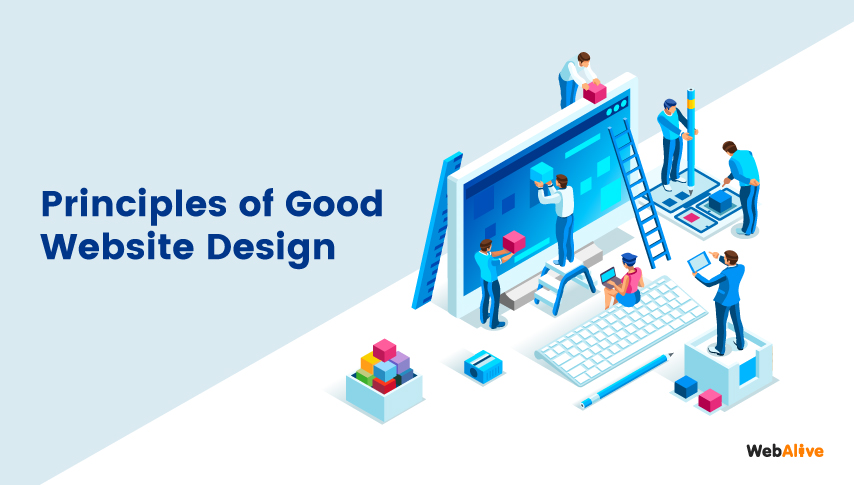 Principles of Good Website Design

WebAlive